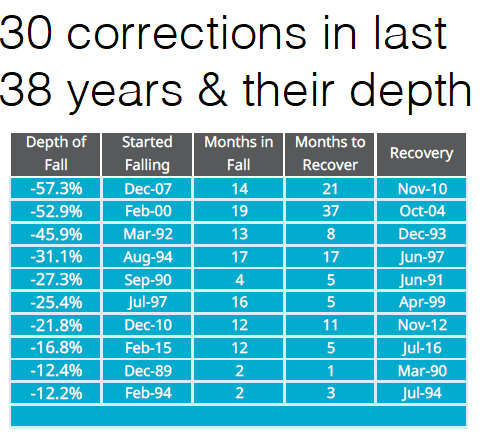 30 corrections in last 38 years & their depth

| Depth of Fall | Started Falling | Months in Fall | Months to Recover | Recovery |
|---|---|---|---|---|
| -57.3% | Dec-07 | 14 | 21 | Nov-10 |
| -52.9% | Feb-00 | 19 | 37 | Oct-04 |
| -45.9% | Mar-92 | 13 | 8 | Dec-93 |
| -31.1% | Aug-94 | 17 | 17 | Jun-97 |
| -27.3% | Sep-90 | 4 | 5 | Jun-91 |
| -25.4% | Jul-97 | 16 | 5 | Apr-99 |
| -21.8% | Dec-10 | 12 | 11 | Nov-12 |
| -16.8% | Feb-15 | 12 | 5 | Jul-16 |
| -12.4% | Dec-89 | 2 | 1 | Mar-90 |
| -12.2% | Feb-94 | 2 | 3 | Jul-94 |